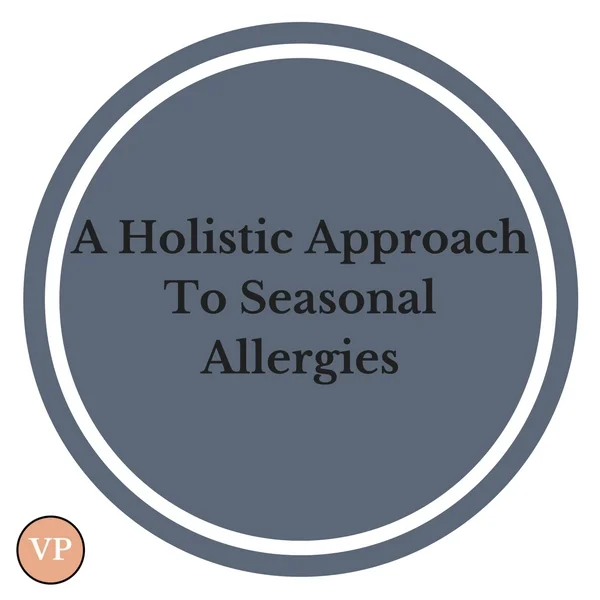 A Holistic Approach To Seasonal Allergies

VP